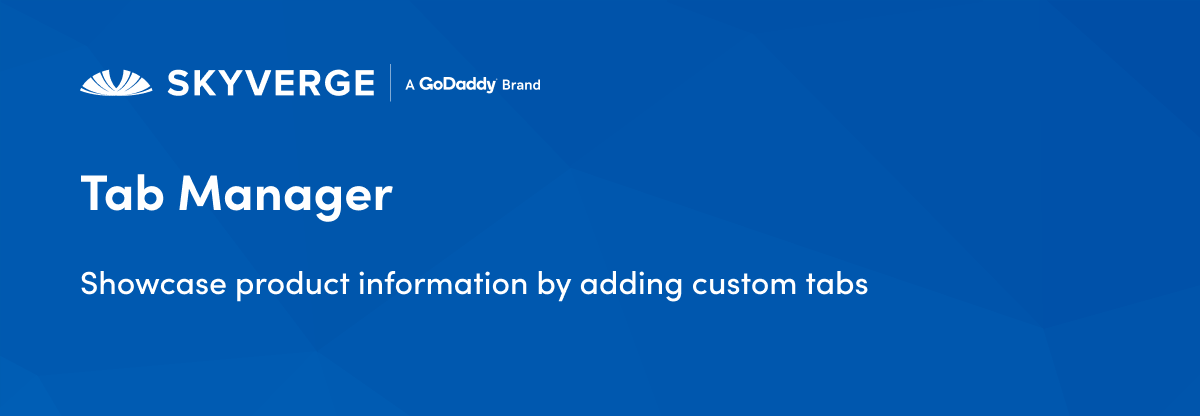 SKYVERGE | A GoDaddy Brand

Tab Manager

Showcase product information by adding custom tabs